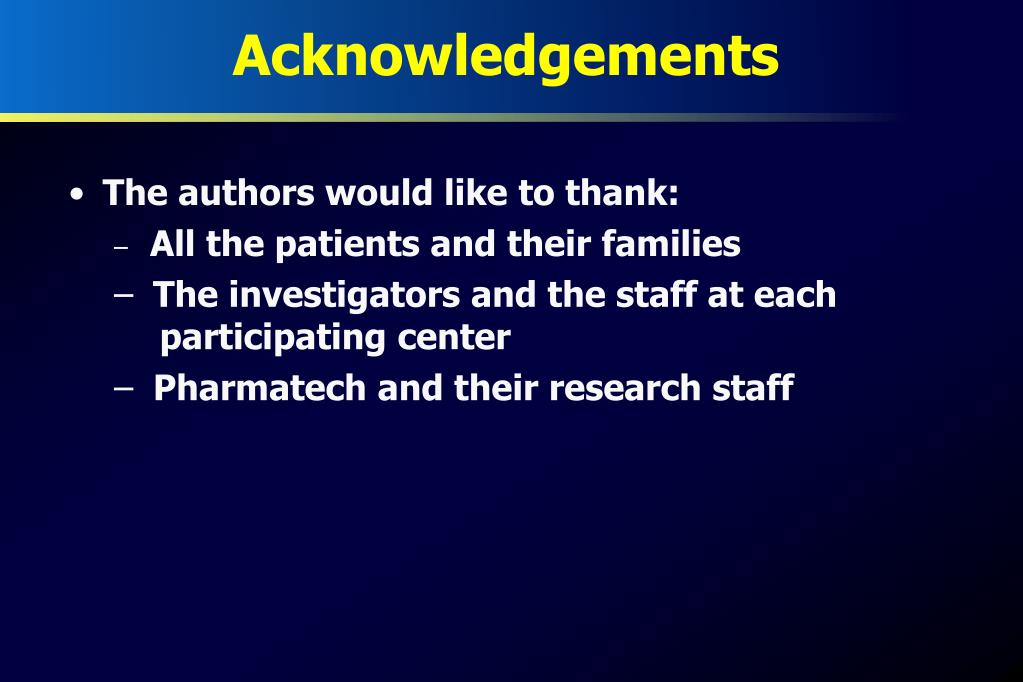 Acknowledgements

• The authors would like to thank:
– All the patients and their families
– The investigators and the staff at each participating center
– Pharmatech and their research staff